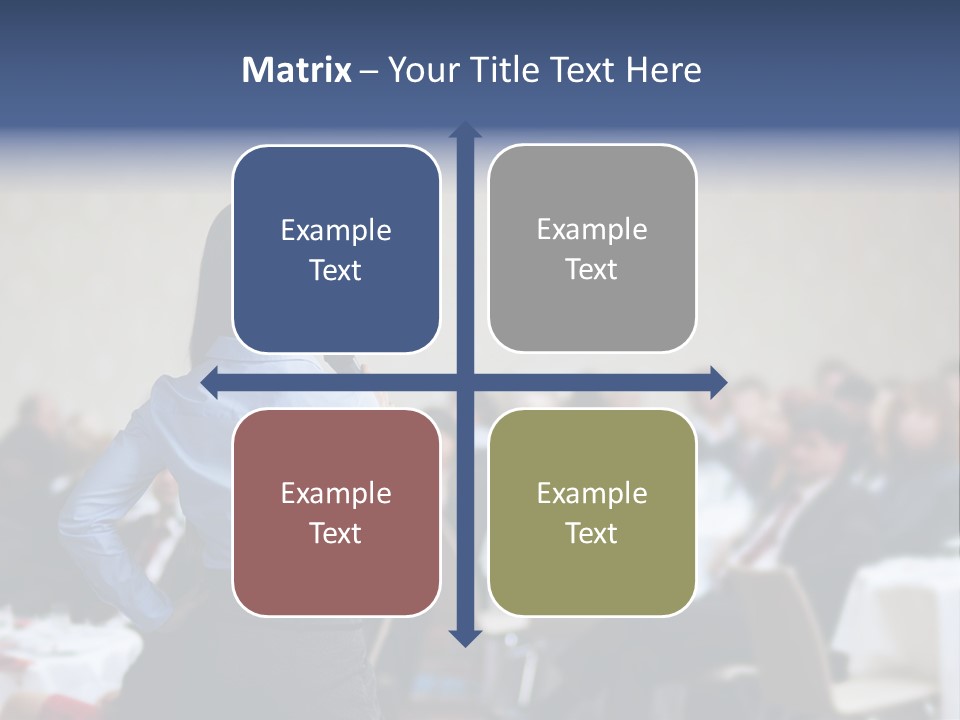 Matrix – Your Title Text Here

Example Text

Example Text

Example Text

Example Text